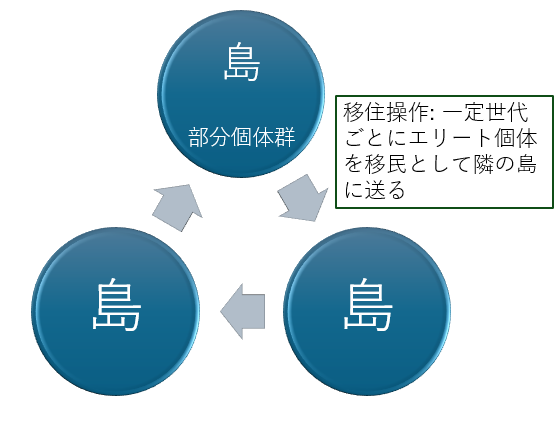 島

部分個体群

移住操作: 一定世代ごとにエリート個体を移民として隣の島に送る

島

島